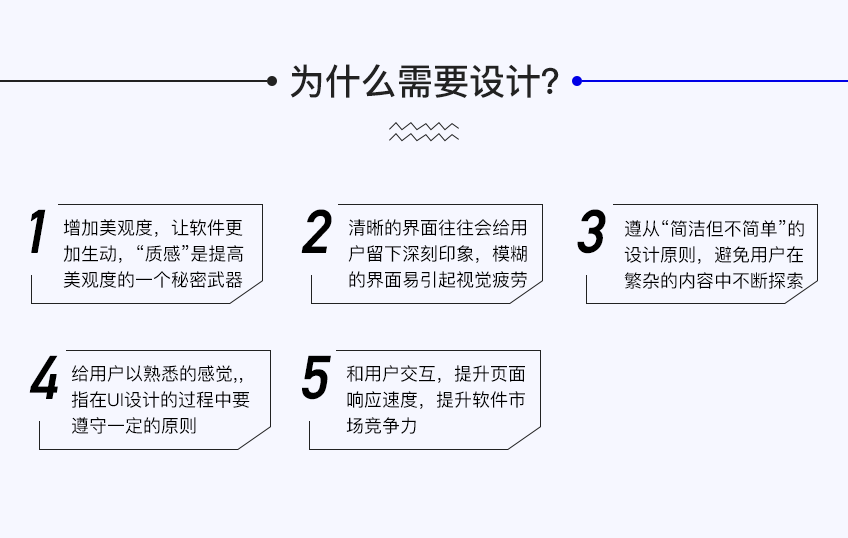 为什么需要设计?

1 增加美观度，让软件更加生动，“质感”是提高美观度的一个秘密武器

2 清晰的界面往往会给用户留下深刻印象，模糊的界面易引起视觉疲劳

3 遵从“简洁但不简单”的设计原则，避免用户在繁杂的内容中不断探索

4 给用户以熟悉的感觉，，指在UI设计的过程中要遵守一定的原则

5 和用户交互，提升页面响应速度，提升软件市场竞争力